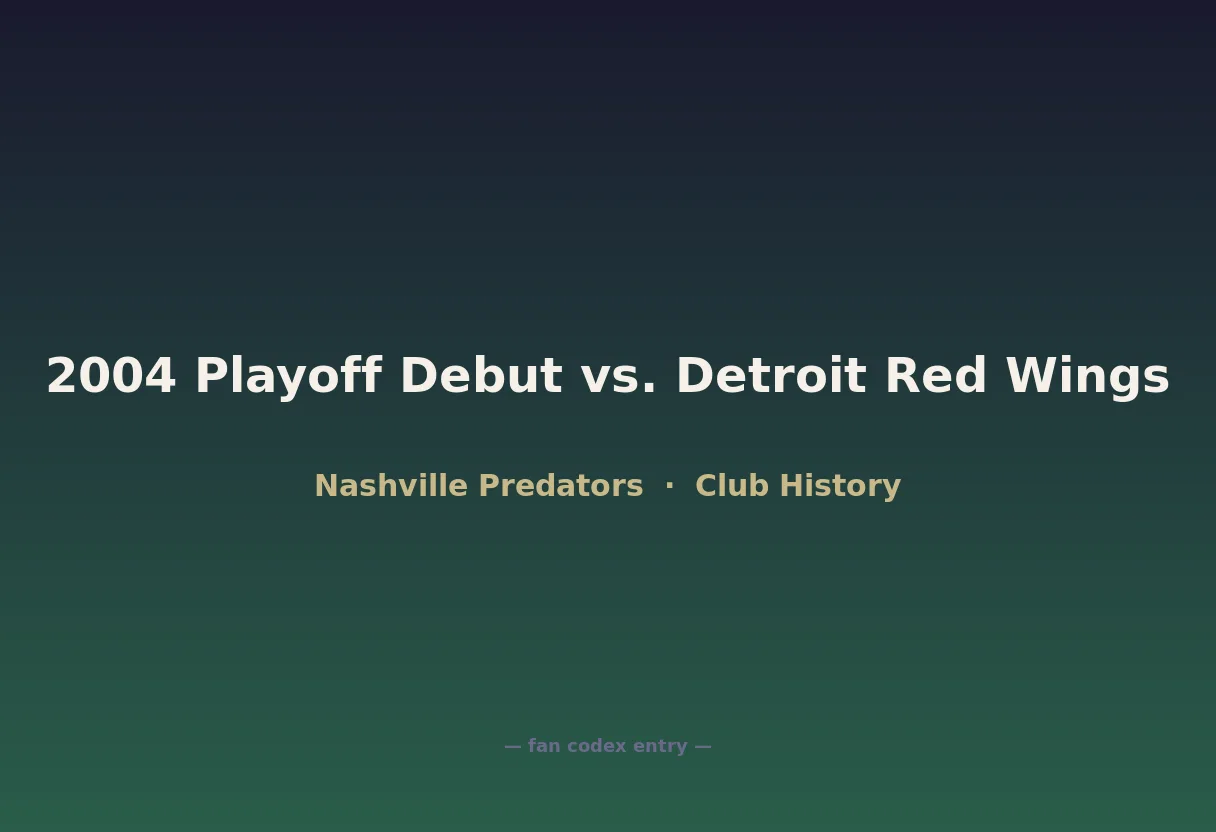 2004 Playoff Debut vs. Detroit Red Wings

Nashville Predators · Club History

— fan codex entry —